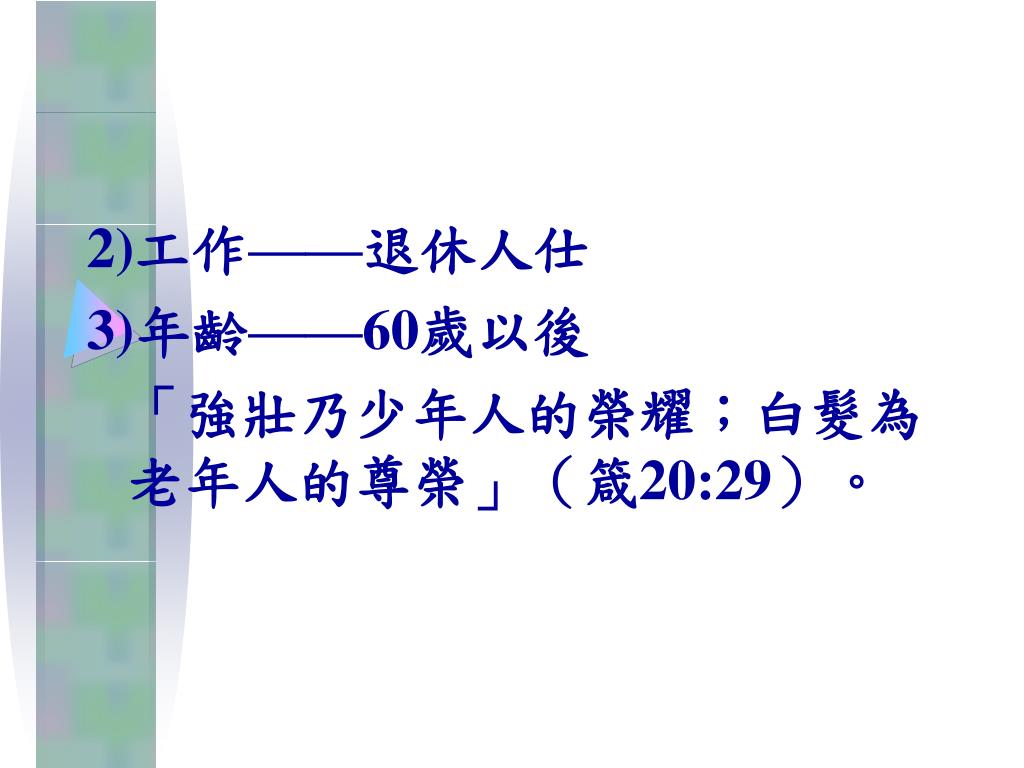 2)工作——退休人仕

3)年齡——60歲以後

「強壯乃少年人的榮耀；白髮為老年人的尊榮」（箴20:29）。